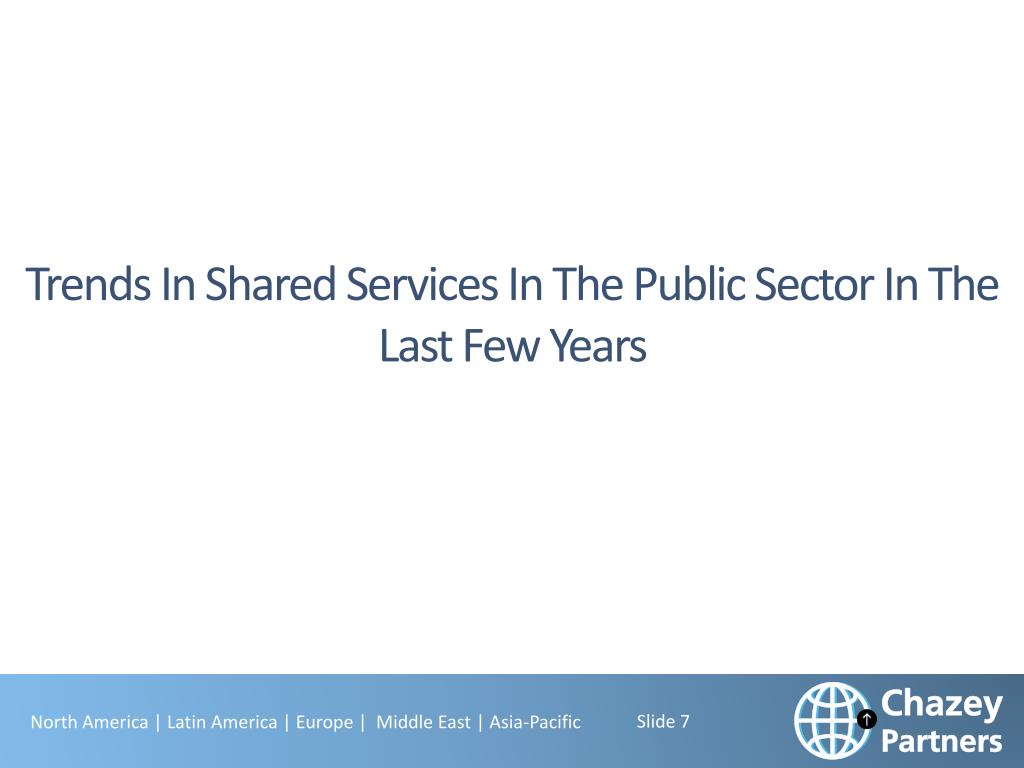 Trends In Shared Services In The Public Sector In The Last Few Years

North America | Latin America | Europe | Middle East | Asia-Pacific

Slide 7

Chazey Partners